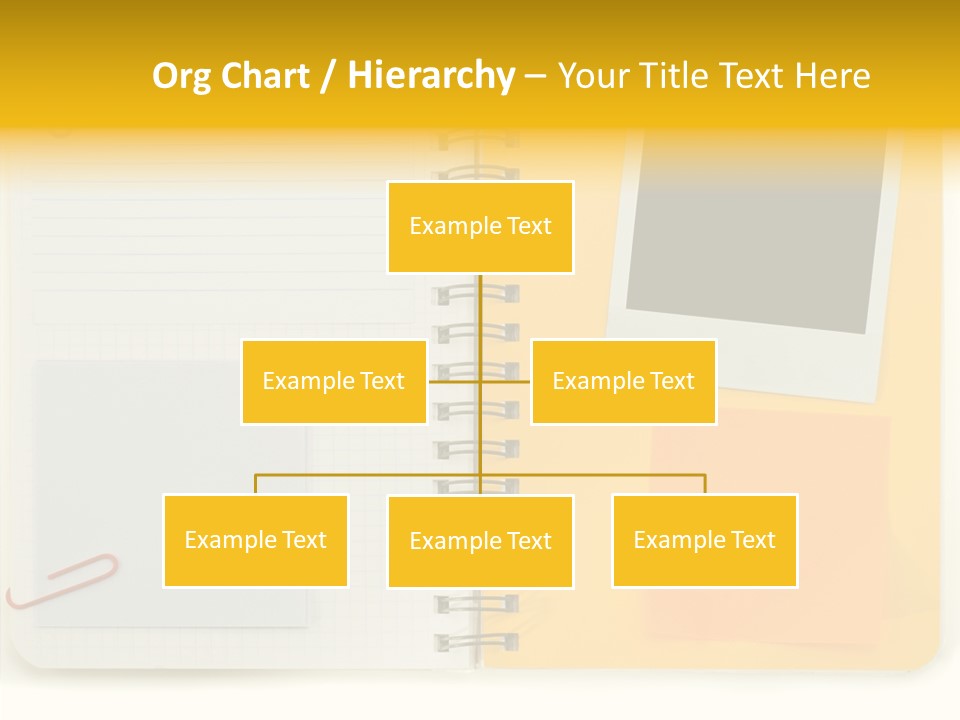 Org Chart / Hierarchy – Your Title Text Here

Example Text

Example Text

Example Text

Example Text

Example Text

Example Text